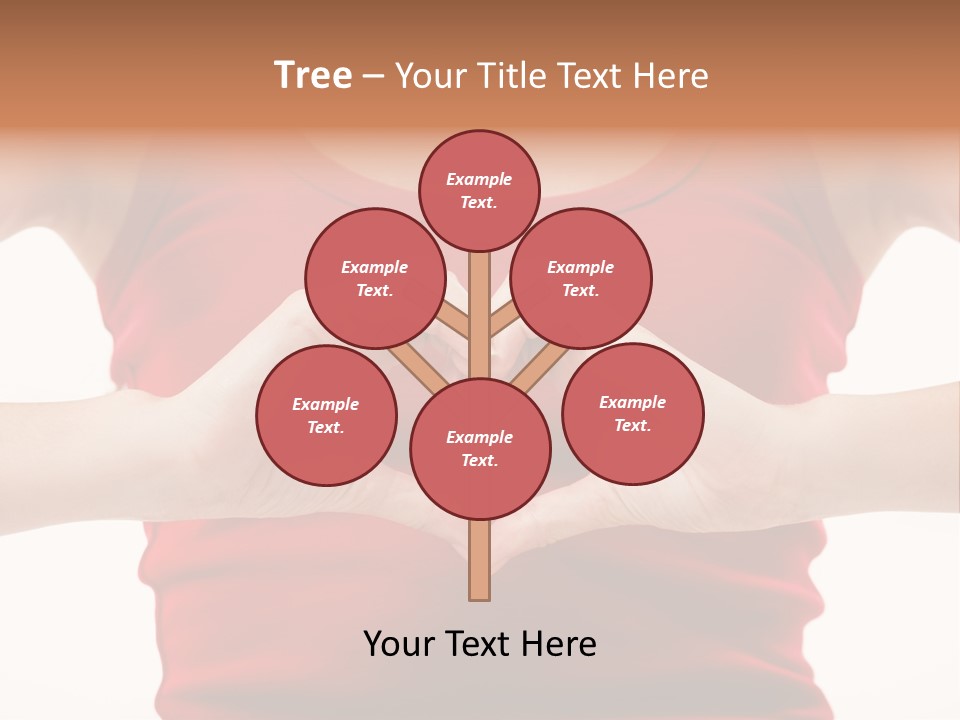 Tree – Your Title Text Here

Example Text.

Example Text.

Example Text.

Example Text.

Example Text.

Example Text.

Your Text Here